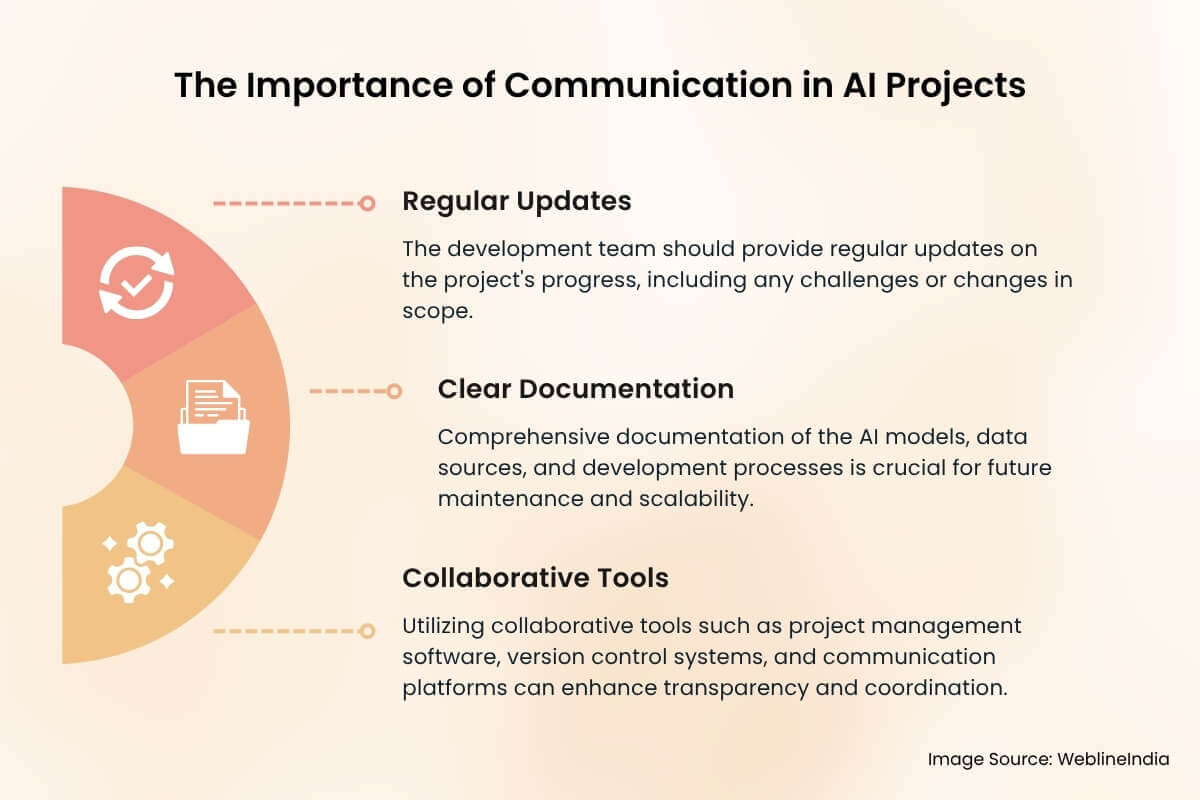 The Importance of Communication in AI Projects

Regular Updates

The development team should provide regular updates on the project's progress, including any challenges or changes in scope.

Clear Documentation

Comprehensive documentation of the AI models, data sources, and development processes is crucial for future maintenance and scalability.

Collaborative Tools

Utilizing collaborative tools such as project management software, version control systems, and communication platforms can enhance transparency and coordination.

Image Source: WeblineIndia